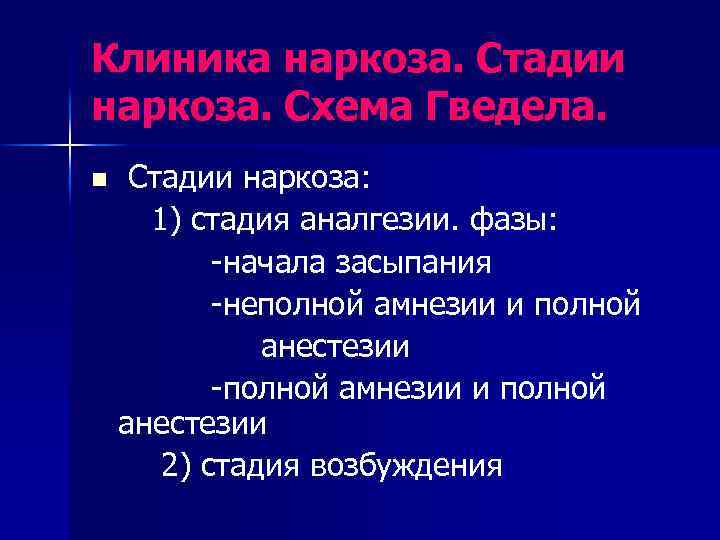 Клиника наркоза. Стадии наркоза. Схема Гведела.

Стадии наркоза:

1) стадия аналгезии. фазы:

-начала засыпания

-неполной амнезии и полной анестезии

-полной амнезии и полной анестезии

2) стадия возбуждения